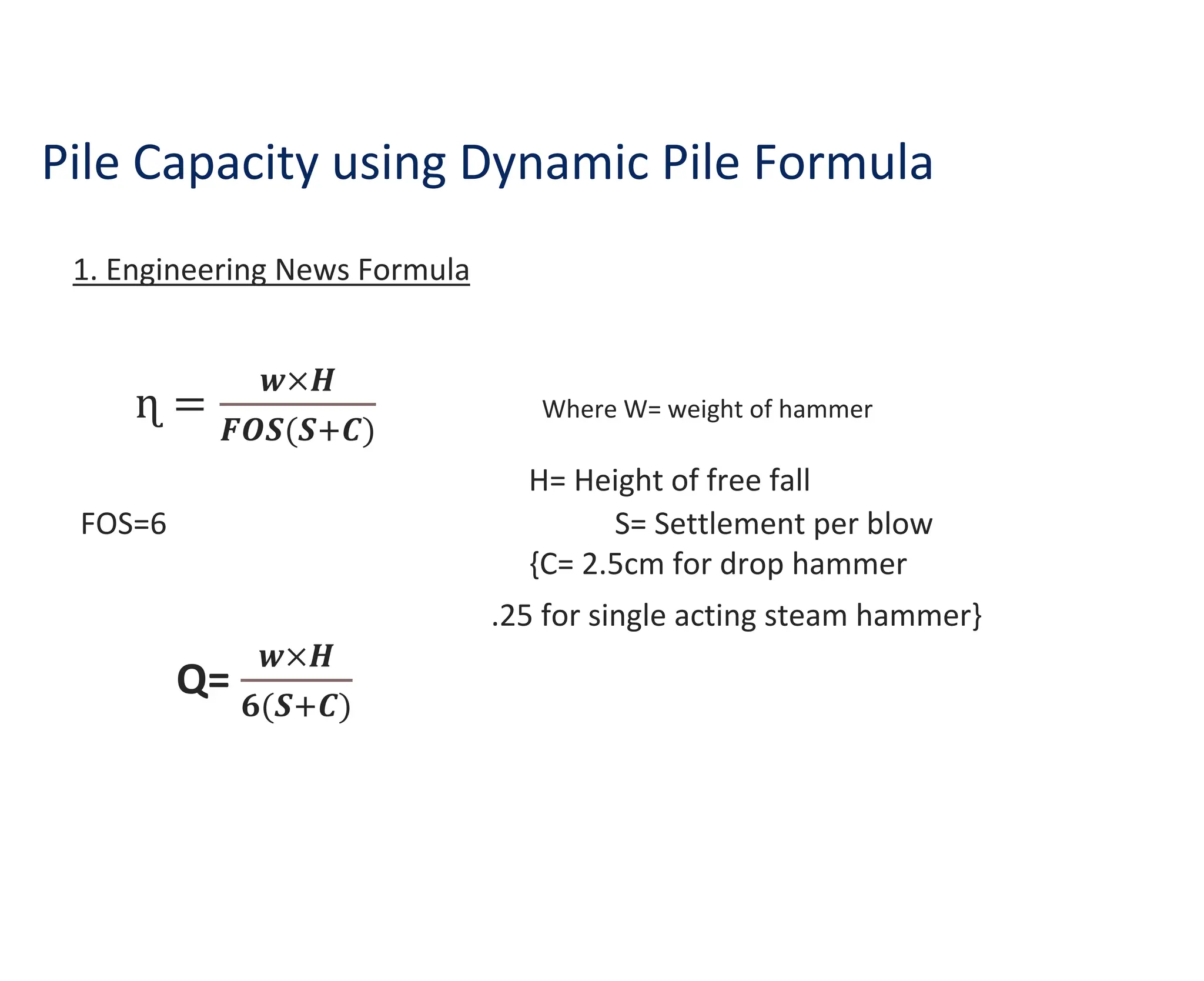 Pile Capacity using Dynamic Pile Formula

1. Engineering News Formula

$\eta = \frac{w \times H}{FOS(S+C)}$

Where W= weight of hammer

H= Height of free fall

FOS=6

S= Settlement per blow

{C= 2.5cm for drop hammer

.25 for single acting steam hammer}

Q= $\frac{w \times H}{6(S+C)}$